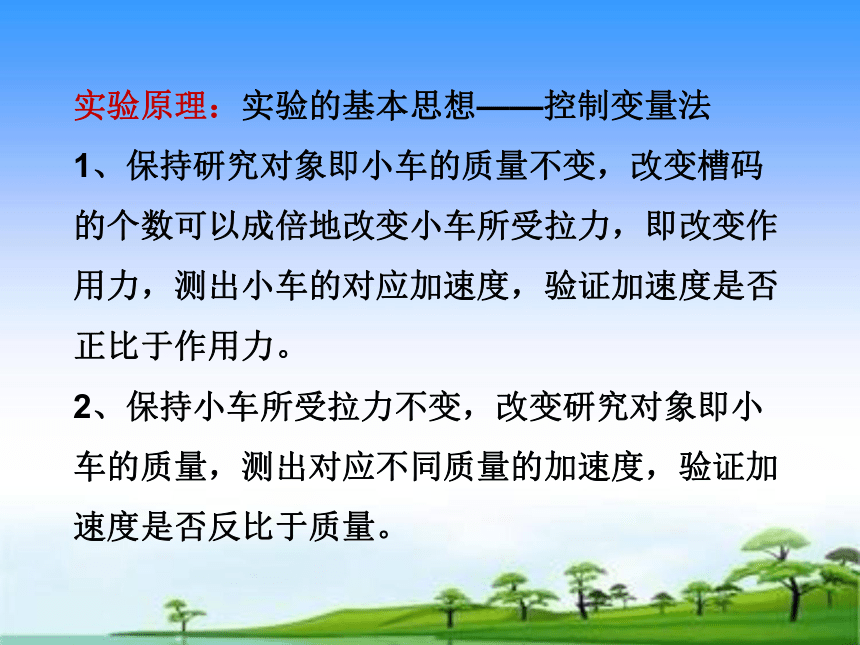 实验原理：实验的基本思想——控制变量法

1、保持研究对象即小车的质量不变，改变槽码的个数可以成倍地改变小车所受拉力，即改变作用力，测出小车的对应加速度，验证加速度是否正比于作用力。

2、保持小车所受拉力不变，改变研究对象即小车的质量，测出对应不同质量的加速度，验证加速度是否反比于质量。